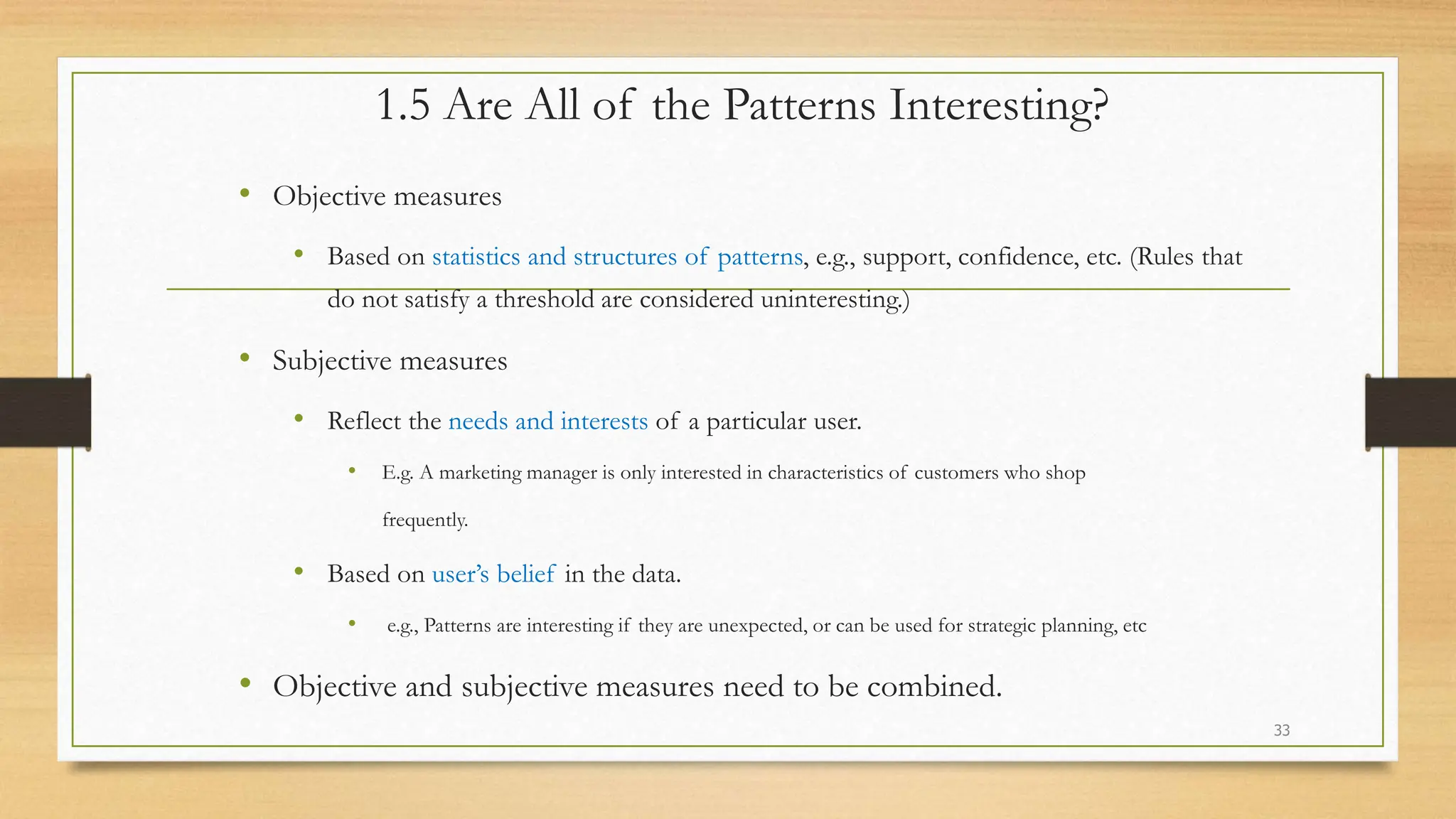 1.5 Are All of the Patterns Interesting?

• Objective measures

• Based on statistics and structures of patterns, e.g., support, confidence, etc. (Rules that do not satisfy a threshold are considered uninteresting.)

• Subjective measures

• Reflect the needs and interests of a particular user.

• E.g. A marketing manager is only interested in characteristics of customers who shop frequently.

• Based on user's belief in the data.

• e.g., Patterns are interesting if they are unexpected, or can be used for strategic planning, etc

• Objective and subjective measures need to be combined.

33